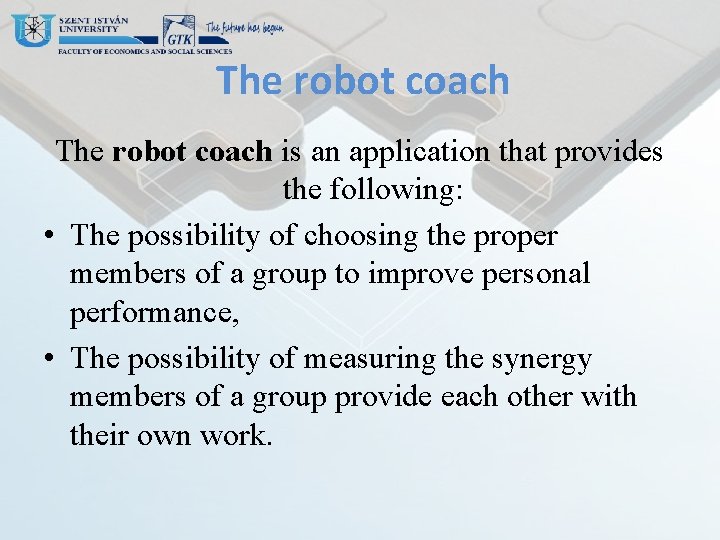 SZENT ISTVÁN UNIVERSITY
GTK
The future has begun
FACULTY OF ECONOMICS AND SOCIAL SCIENCES

The robot coach

The robot coach is an application that provides the following:

• The possibility of choosing the proper members of a group to improve personal performance,
• The possibility of measuring the synergy members of a group provide each other with their own work.